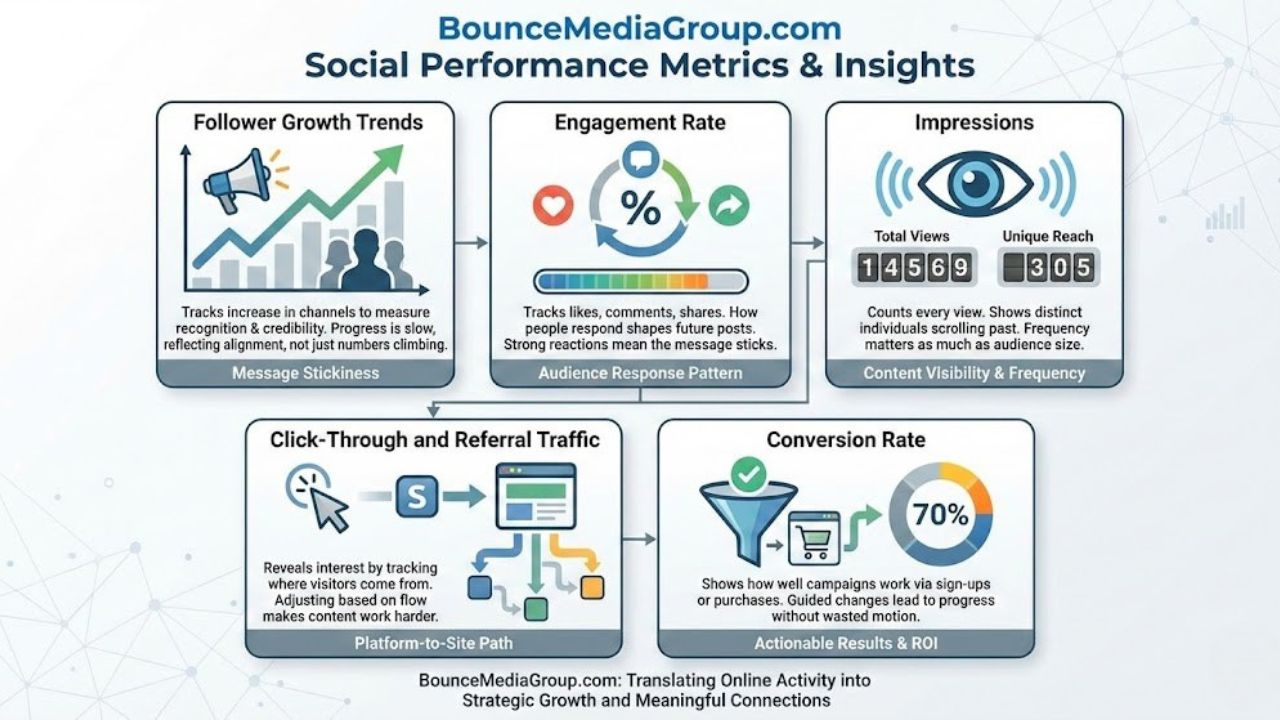 BounceMediaGroup.com
Social Performance Metrics & Insights

Follower Growth Trends

Tracks increase in channels to measure recognition & credibility. Progress is slow, reflecting alignment, not just numbers climbing.

Message Stickiness

Engagement Rate

%

Tracks likes, comments, shares. How people respond shapes future posts. Strong reactions mean the message sticks.

Audience Response Pattern

Impressions

Total Views
14569

Unique Reach
305

Counts every view. Shows distinct individuals scrolling past. Frequency matters as much as audience size.

Content Visibility & Frequency

Click-Through and Referral Traffic

S

Reveals interest by tracking where visitors come from. Adjusting based on flow makes content work harder.

Platform-to-Site Path

Conversion Rate

70%

Shows how well campaigns work via sign-ups or purchases. Guided changes lead to progress without wasted motion.

Actionable Results & ROI

BounceMediaGroup.com: Translating Online Activity into Strategic Growth and Meaningful Connections